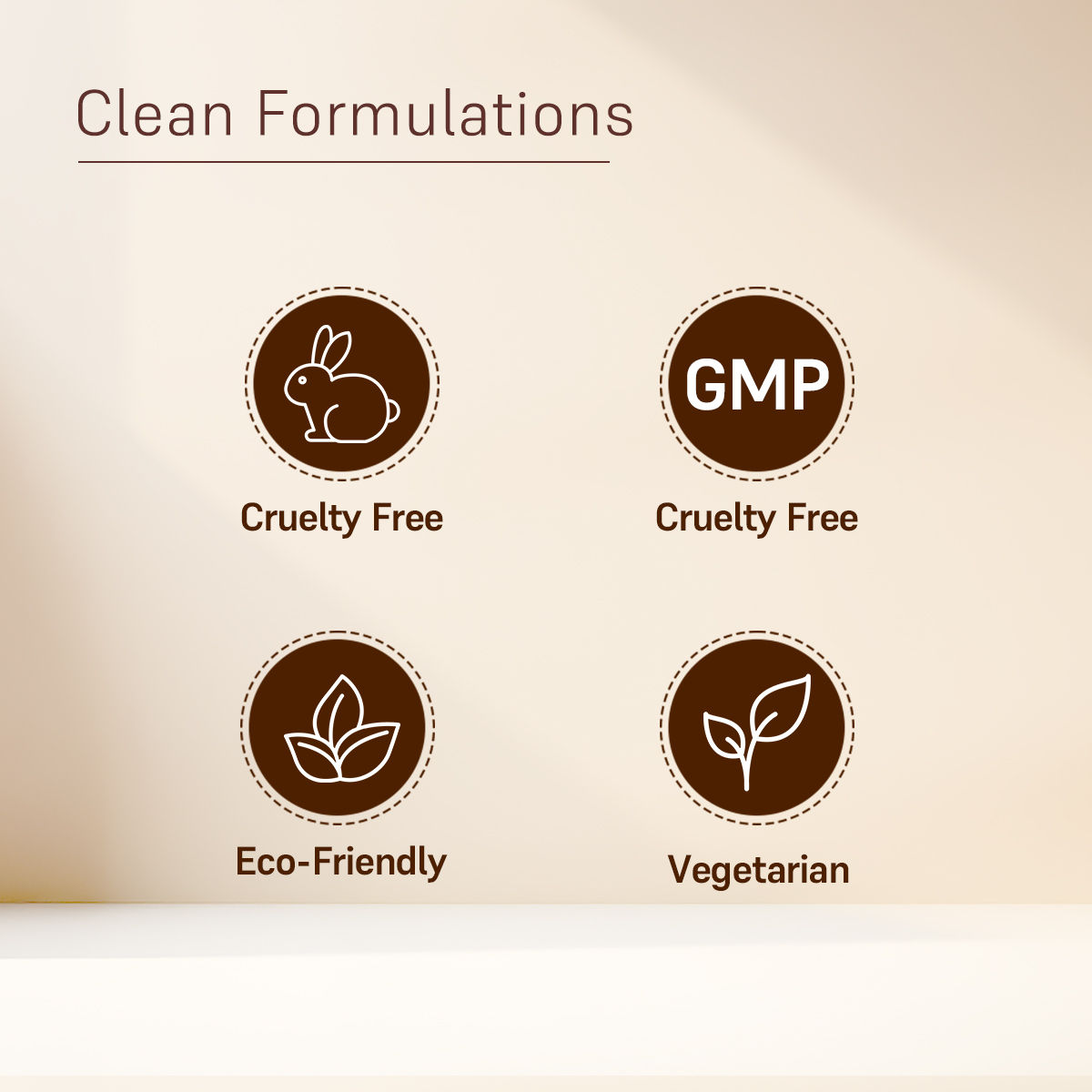 Clean Formulations

Cruelty Free

GMP

Cruelty Free

Eco-Friendly

Vegetarian